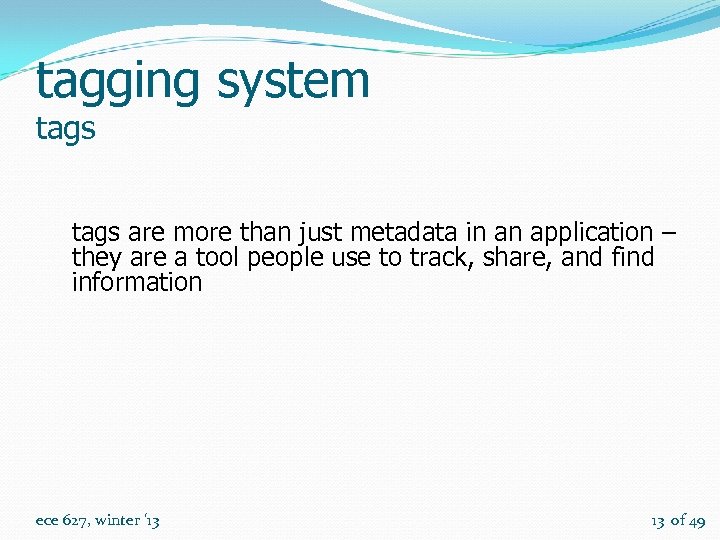 tagging system
tags

tags are more than just metadata in an application – they are a tool people use to track, share, and find information

ece 627, winter '13

13 of 49